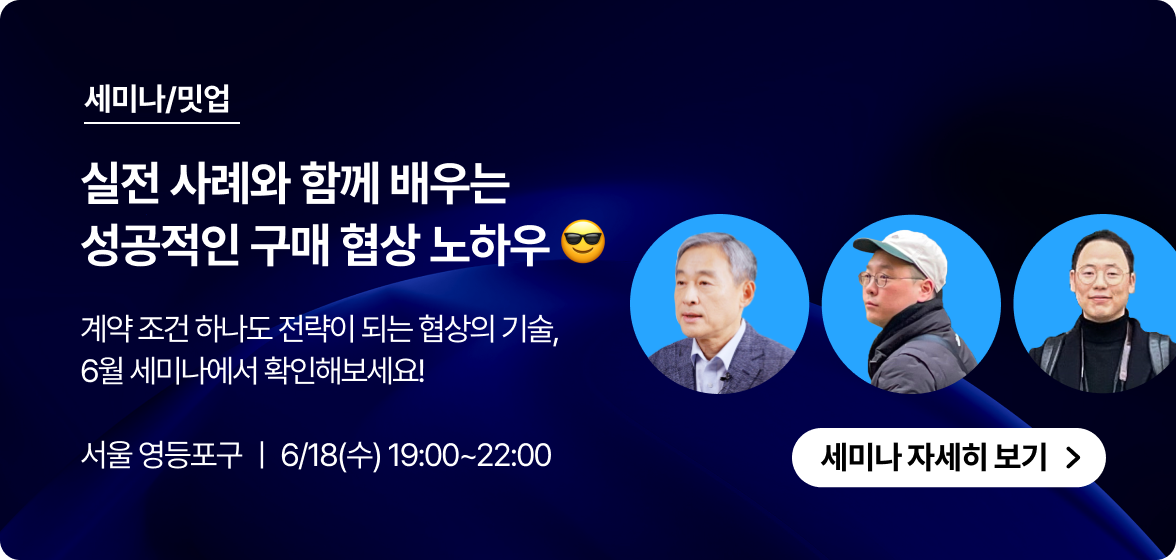 세미나/밋업

실전 사례와 함께 배우는
성공적인 구매 협상 노하우 😎

계약 조건 하나도 전략이 되는 협상의 기술,
6월 세미나에서 확인해보세요!

서울 영등포구 | 6/18(수) 19:00~22:00

세미나 자세히 보기 >